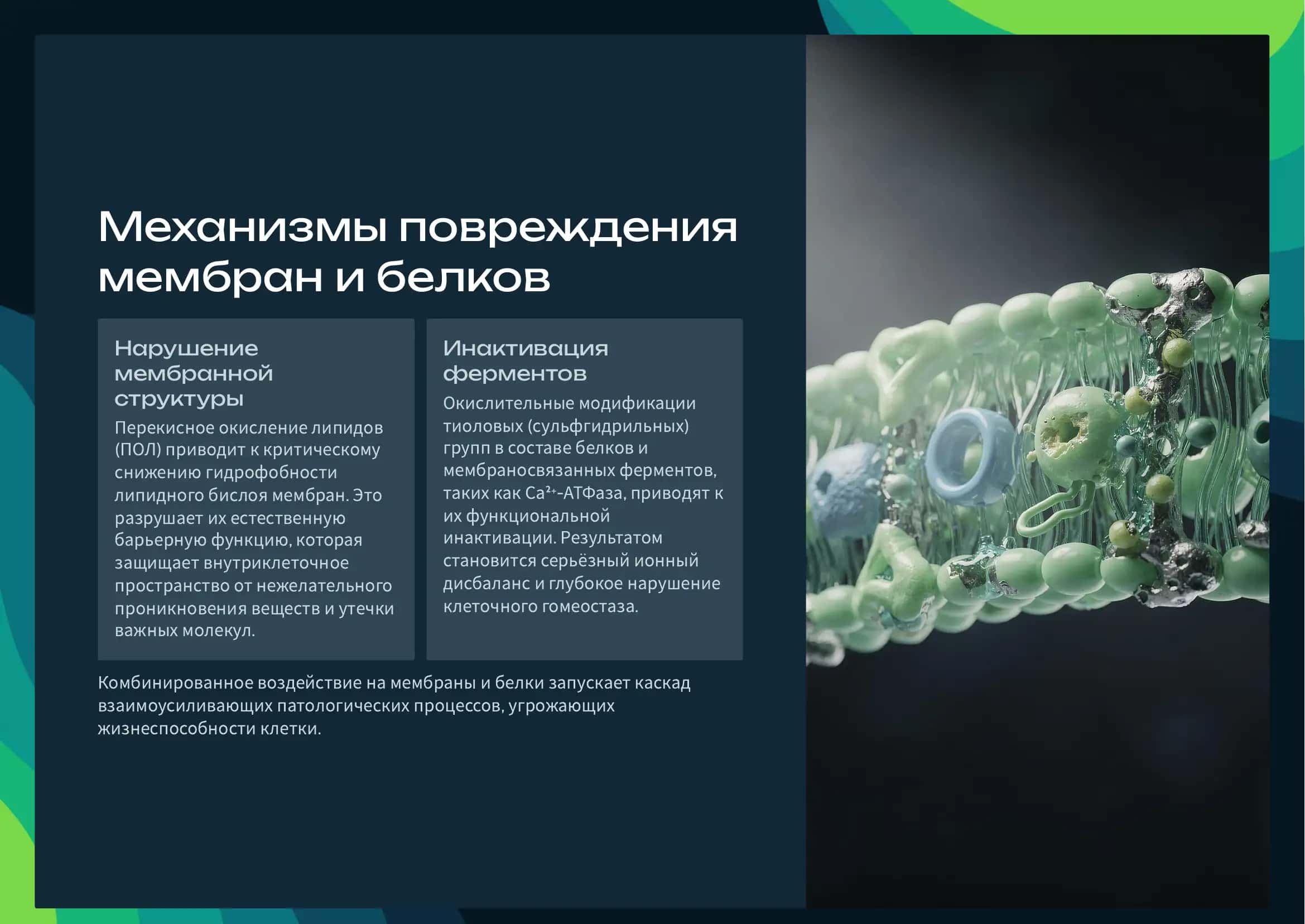 Механизмы повреждения мембран и белков

Нарушение мембранной структуры

Перекисное окисление липидов (ПОЛ) приводит к критическому снижению гидрофобности липидного бислоя мембран. Это разрушает их естественную барьерную функцию, которая защищает внутриклеточное пространство от нежелательного проникновения веществ и утечки важных молекул.

Инактивация ферментов

Окислительные модификации тиоловых (сульфгидрильных) групп в составе белков и мембраносвязанных ферментов, таких как $Ca^{2+}$-АТФаза, приводят к их функциональной инактивации. Результатом становится серьёзный ионный дисбаланс и глубокое нарушение клеточного гомеостаза.

Комбинированное воздействие на мембраны и белки запускает каскад взаимоусиливающих патологических процессов, угрожающих жизнеспособности клетки.